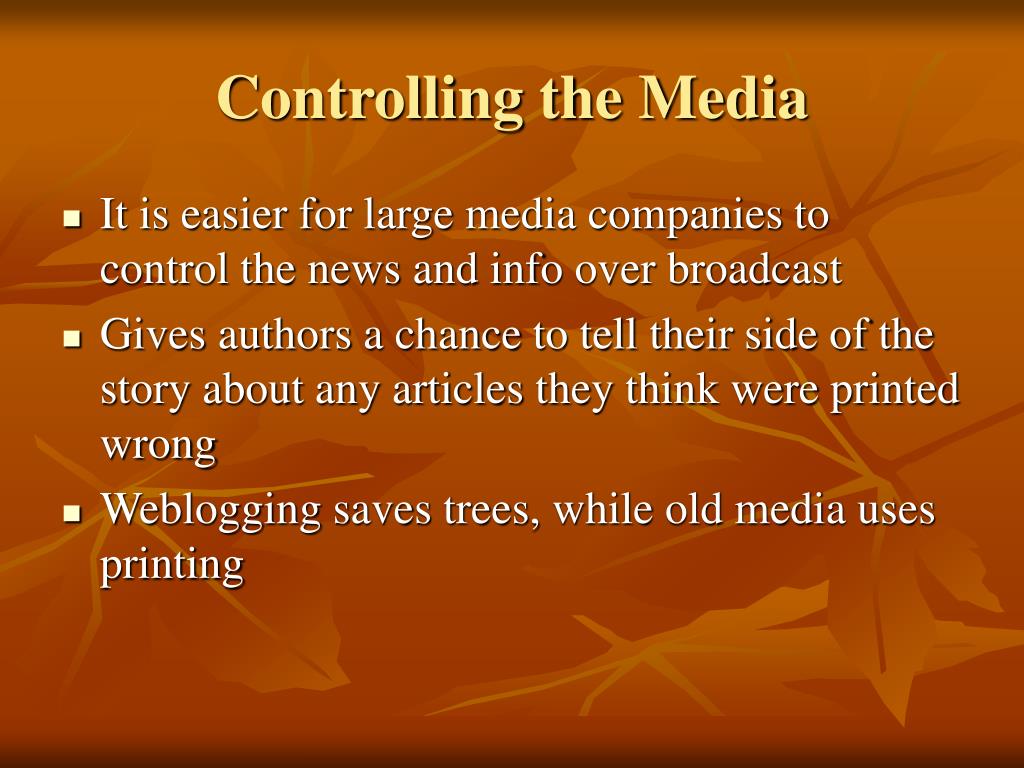 Controlling the Media

- It is easier for large media companies to control the news and info over broadcast
- Gives authors a chance to tell their side of the story about any articles they think were printed wrong
- Weblogging saves trees, while old media uses printing